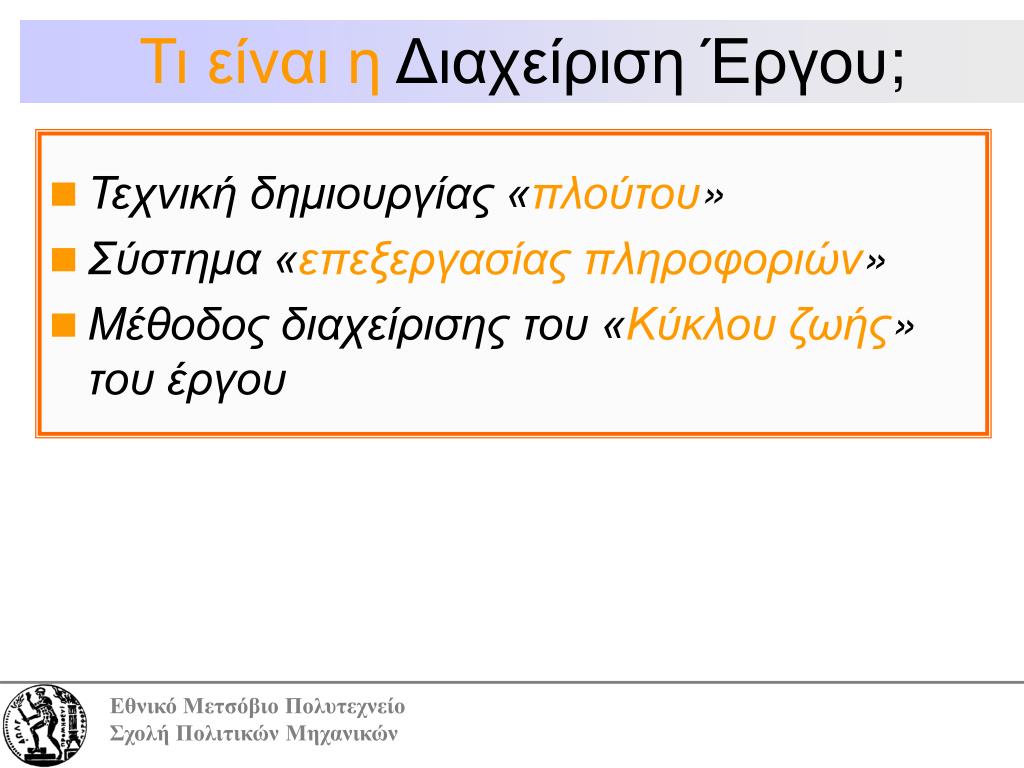 Τι είναι η Διαχείριση Έργου;

Τεχνική δημιουργίας «πλούτου»

Σύστημα «επεξεργασίας πληροφοριών»

Μέθοδος διαχείρισης του «Κύκλου ζωής» του έργου

Εθνικό Μετσόβιο Πολυτεχνείο
Σχολή Πολιτικών Μηχανικών